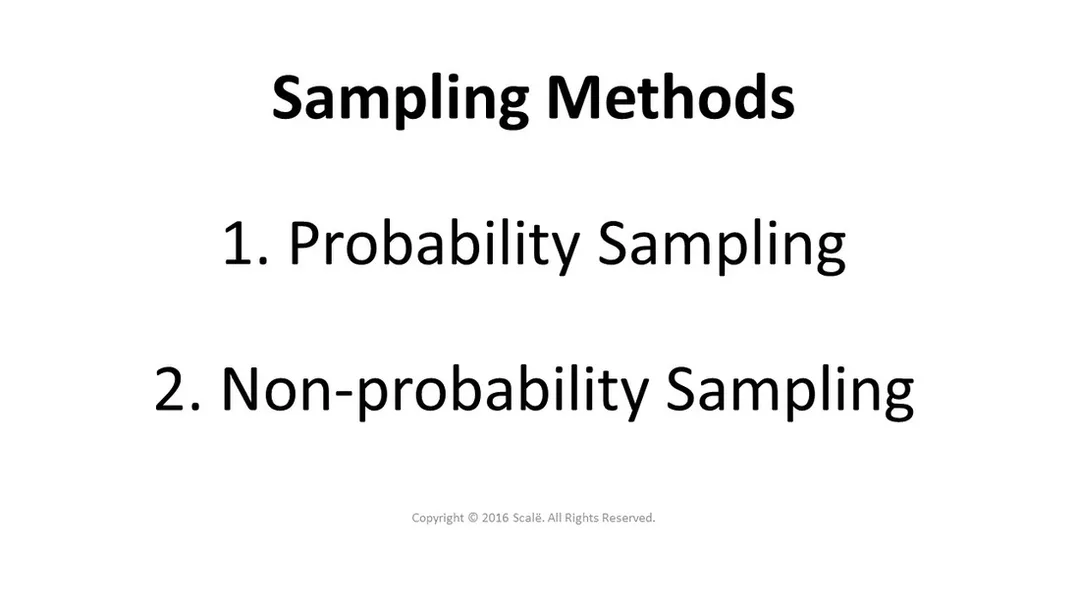 Sampling Methods

1. Probability Sampling

2. Non-probability Sampling

Copyright © 2016 Scalë. All Rights Reserved.